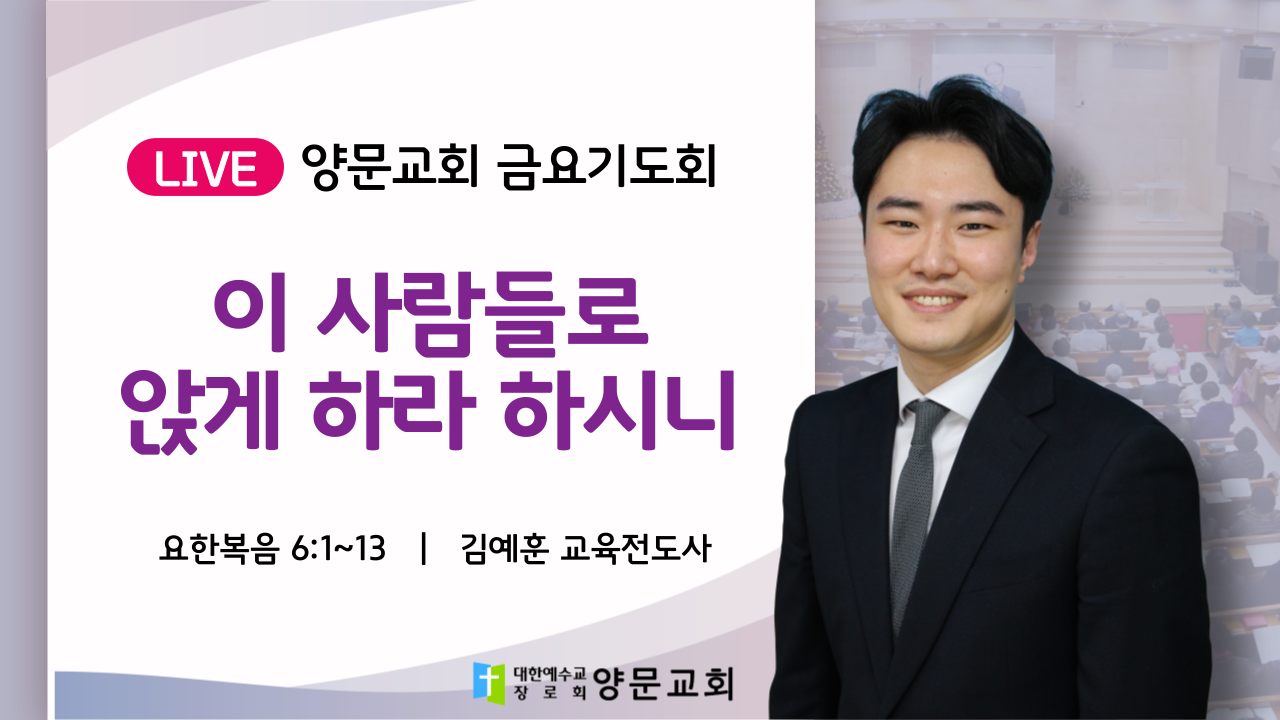 LIVE 양문교회 금요기도회

이 사람들로 앉게 하라 하시니

요한복음 6:1~13 | 김예훈 교육전도사

대한예수교 장로회 양문교회